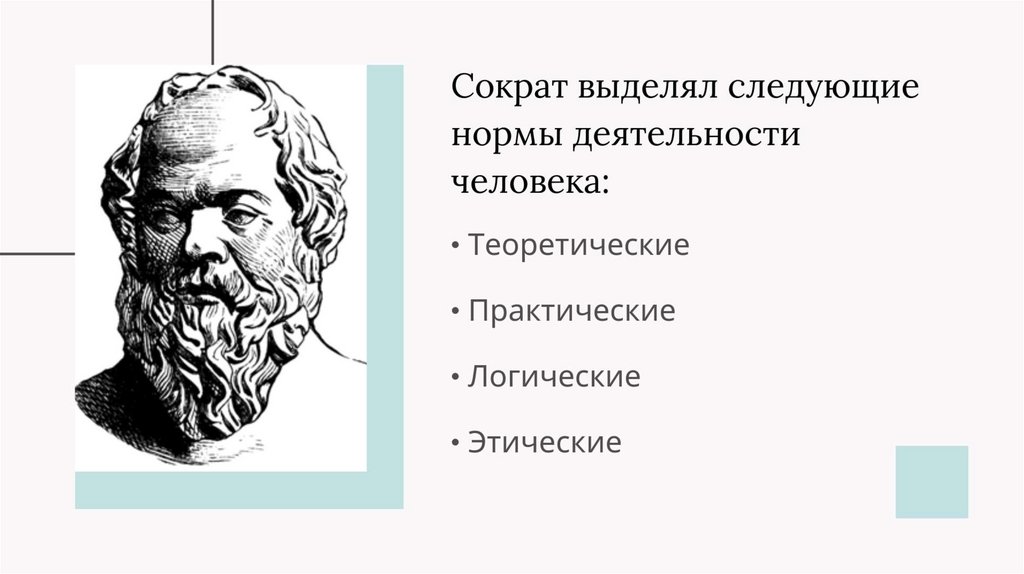 Сократ выделял следующие нормы деятельности человека:

• Теоретические

• Практические

• Логические

• Этические